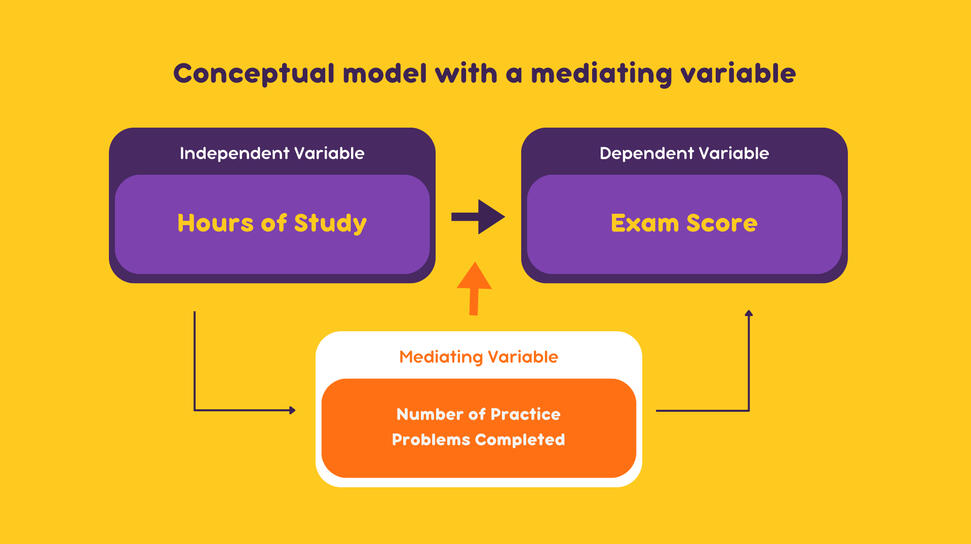 Conceptual model with a mediating variable

Independent Variable

Hours of Study

Dependent Variable

Exam Score

Mediating Variable

Number of Practice Problems Completed